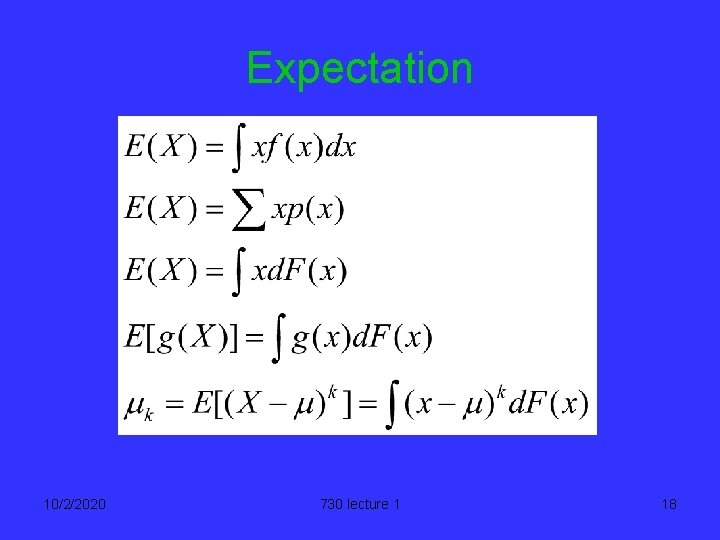 Expectation

$E(X) = \int xf(x)dx$

$E(X) = \sum xp(x)$

$E(X) = \int xdF(x)$

$E[g(X)] = \int g(x)dF(x)$

$\mu_k = E[(X-\mu)^k] = \int (x-\mu)^k dF(x)$

10/2/2020

730 lecture 1

18